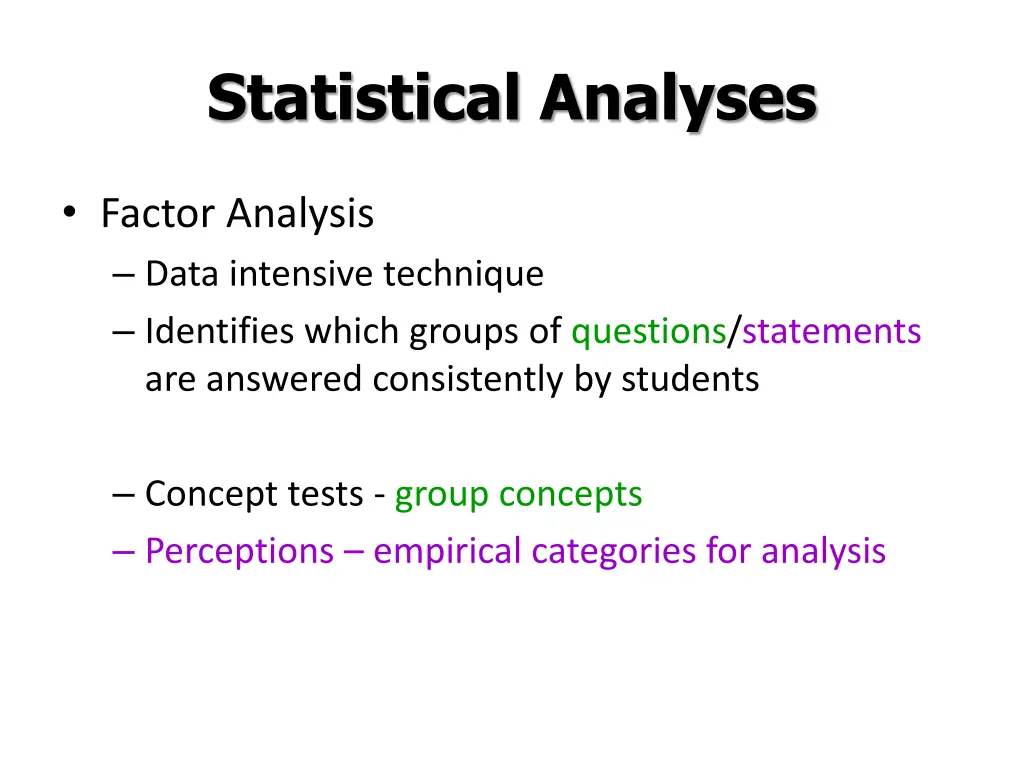 Statistical Analyses

• Factor Analysis
– Data intensive technique
– Identifies which groups of questions/statements are answered consistently by students

– Concept tests - group concepts
– Perceptions – empirical categories for analysis